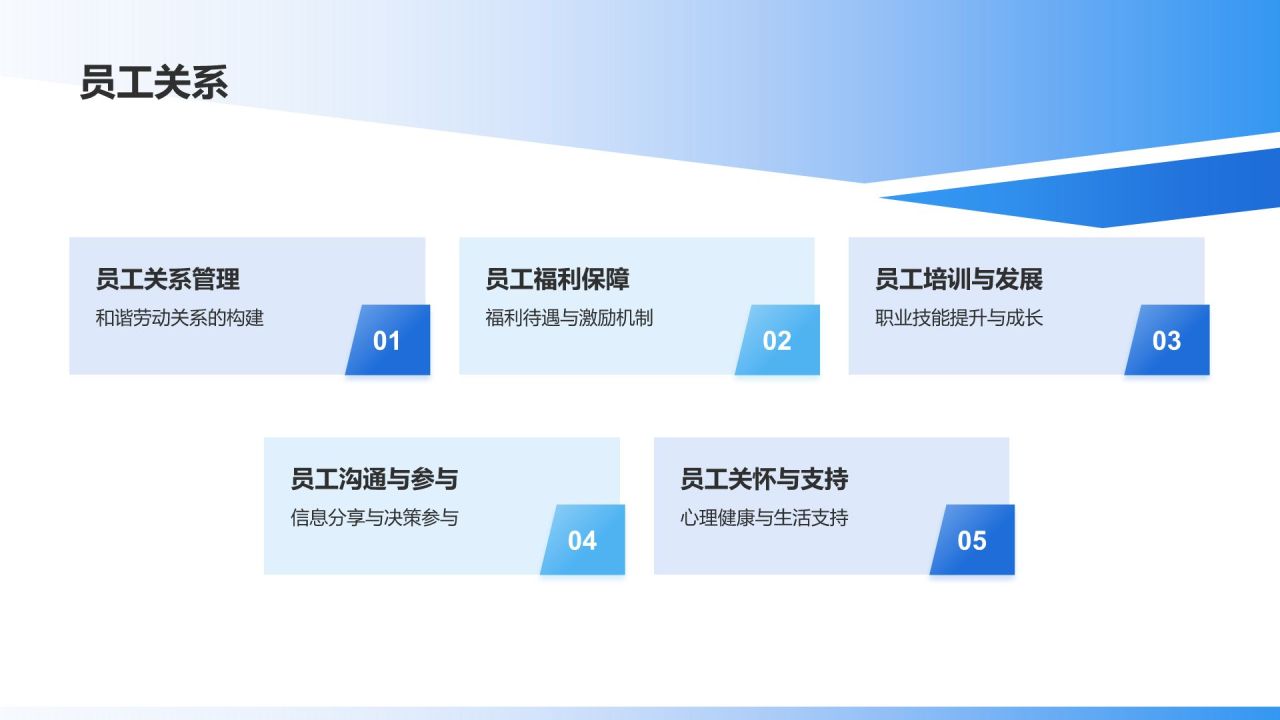 员工关系

员工关系管理
和谐劳动关系的构建
01

员工福利保障
福利待遇与激励机制
02

员工培训与发展
职业技能提升与成长
03

员工沟通与参与
信息分享与决策参与
04

员工关怀与支持
心理健康与生活支持
05